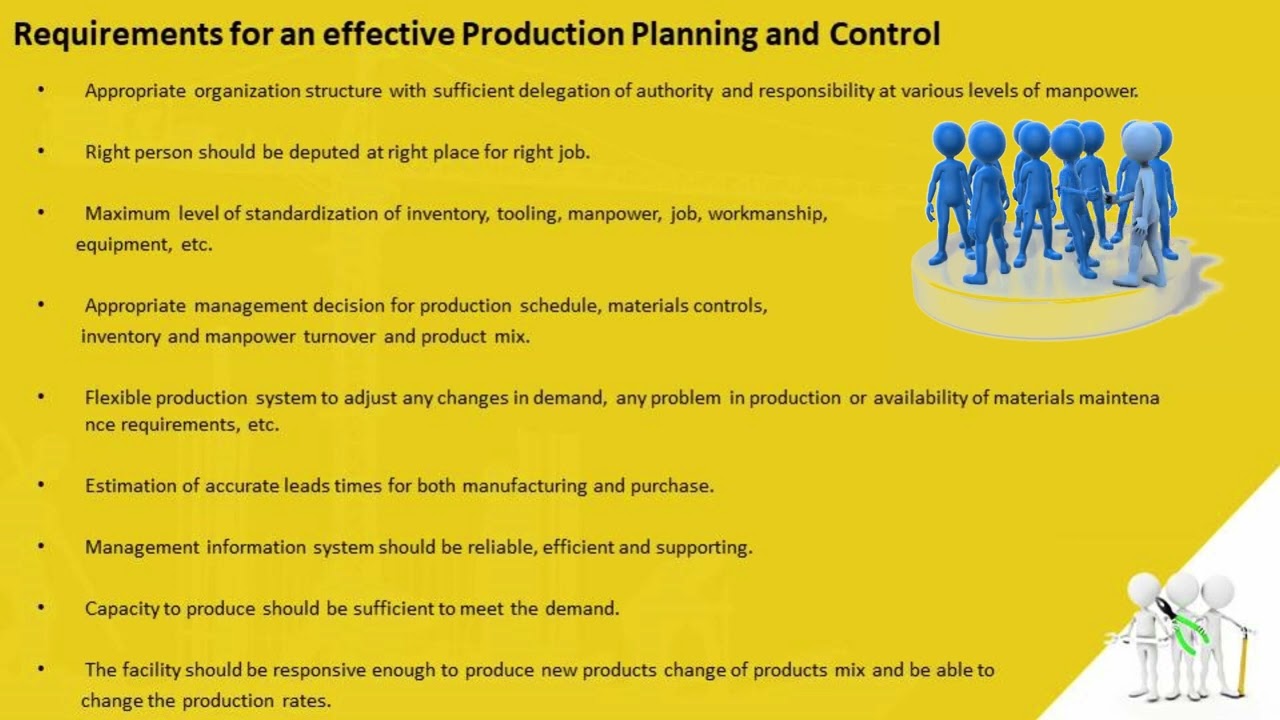 Requirements for an effective Production Planning and Control

• Appropriate organization structure with sufficient delegation of authority and responsibility at various levels of manpower.

• Right person should be deputed at right place for right job.

• Maximum level of standardization of inventory, tooling, manpower, job, workmanship, equipment, etc.

• Appropriate management decision for production schedule, materials controls, inventory and manpower turnover and product mix.

• Flexible production system to adjust any changes in demand, any problem in production or availability of materials maintena nce requirements, etc.

• Estimation of accurate leads times for both manufacturing and purchase.

• Management information system should be reliable, efficient and supporting.

• Capacity to produce should be sufficient to meet the demand.

• The facility should be responsive enough to produce new products change of products mix and be able to change the production rates.